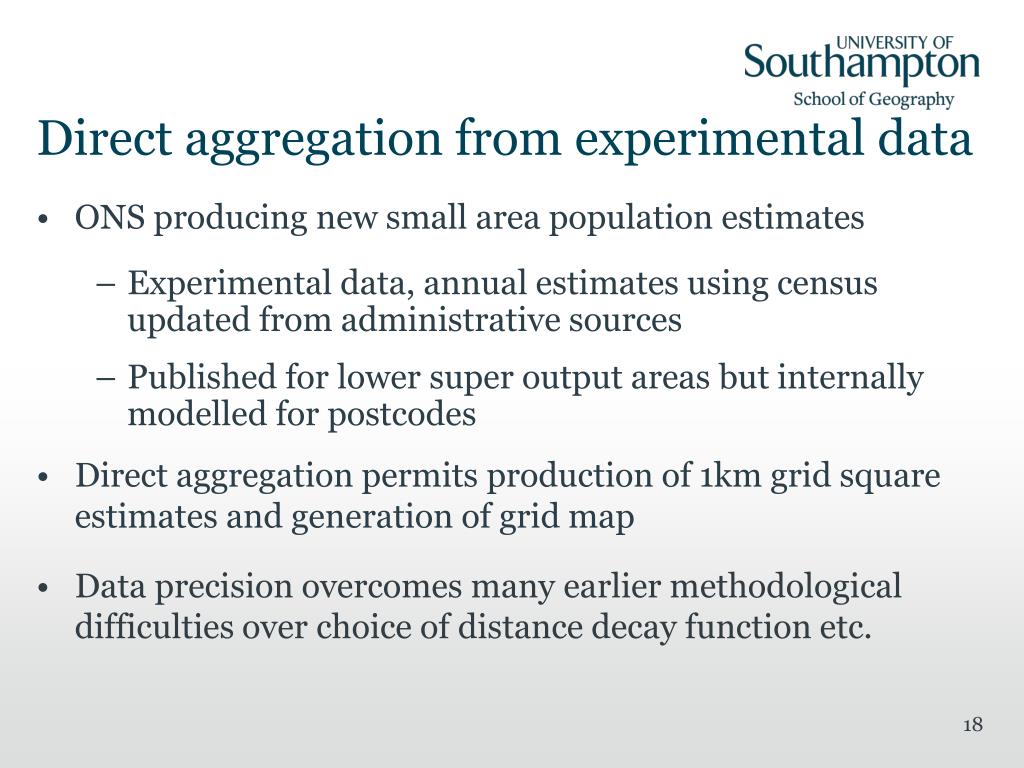 UNIVERSITY OF
Southampton
School of Geography

Direct aggregation from experimental data

• ONS producing new small area population estimates

– Experimental data, annual estimates using census updated from administrative sources

– Published for lower super output areas but internally modelled for postcodes

• Direct aggregation permits production of 1km grid square estimates and generation of grid map

• Data precision overcomes many earlier methodological difficulties over choice of distance decay function etc.

18